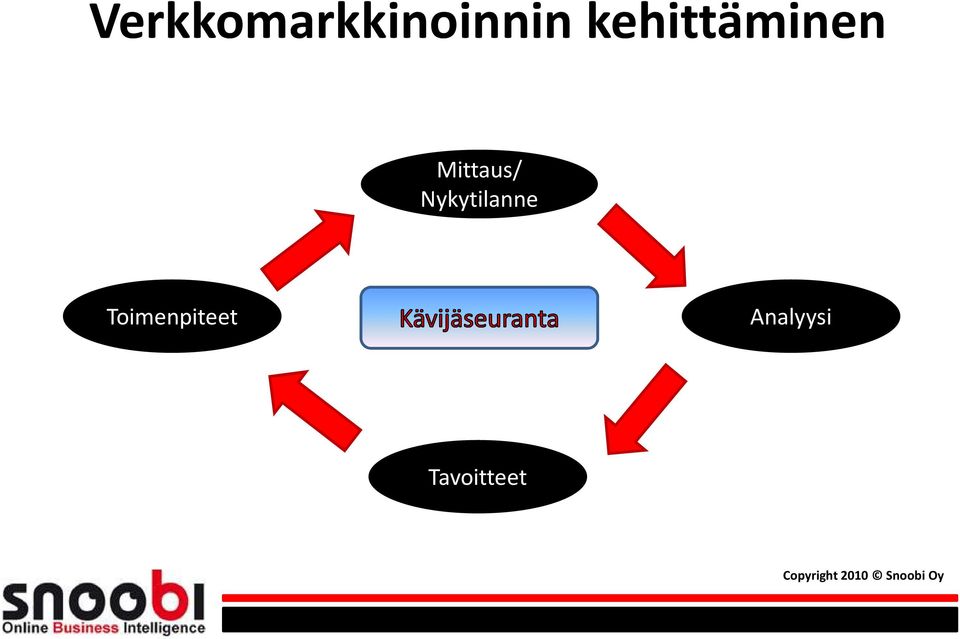 Verkkomarkkinoinnin kehittäminen

Mittaus/ Nykytilanne

Toimenpiteet

Kävijäseuranta

Analyysi

Tavoitteet

snoobi
Online Business Intelligence

Copyright 2010 © Snoobi Oy